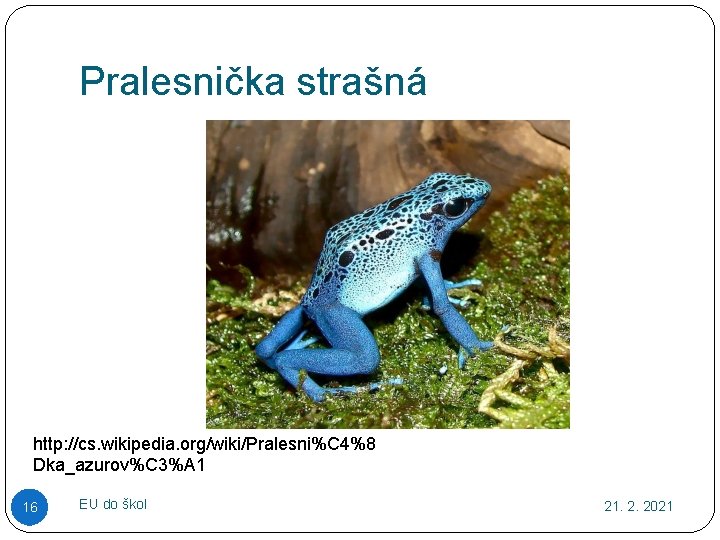 Pralesnička strašná

http://cs.wikipedia.org/wiki/Pralesni%C4%8Dka_azurov%C3%A1

16

EU do škol

21. 2. 2021